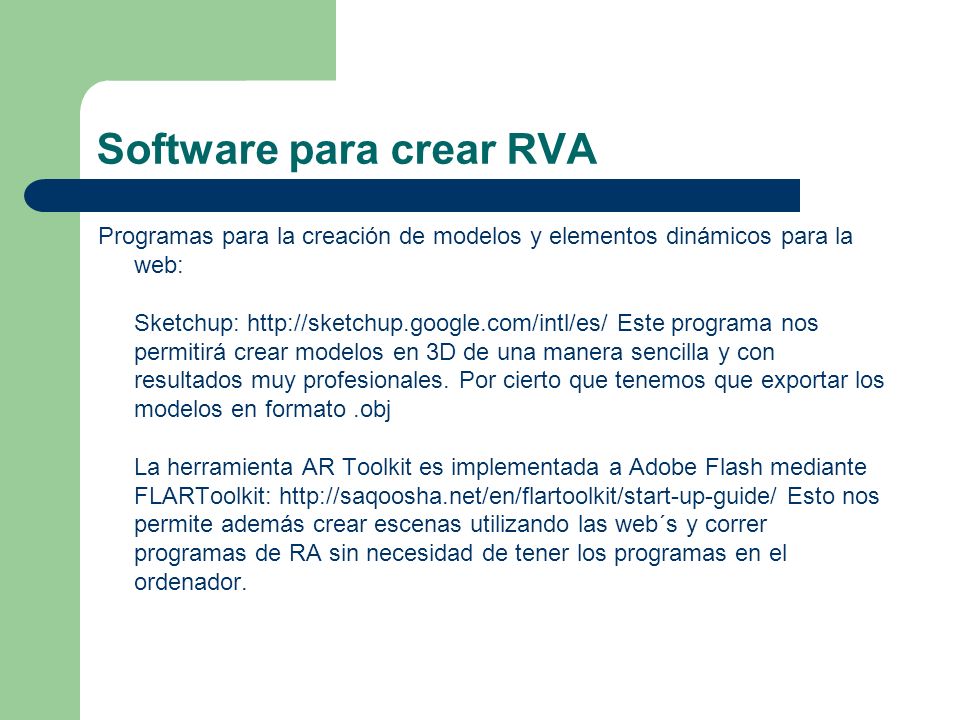 Software para crear RVA

Programas para la creación de modelos y elementos dinámicos para la web:

Sketchup: http://sketchup.google.com/intl/es/ Este programa nos permitirá crear modelos en 3D de una manera sencilla y con resultados muy profesionales. Por cierto que tenemos que exportar los modelos en formato .obj

La herramienta AR Toolkit es implementada a Adobe Flash mediante FLARToolkit: http://saqoosha.net/en/flartoolkit/start-up-guide/ Esto nos permite además crear escenas utilizando las web´s y correr programas de RA sin necesidad de tener los programas en el ordenador.